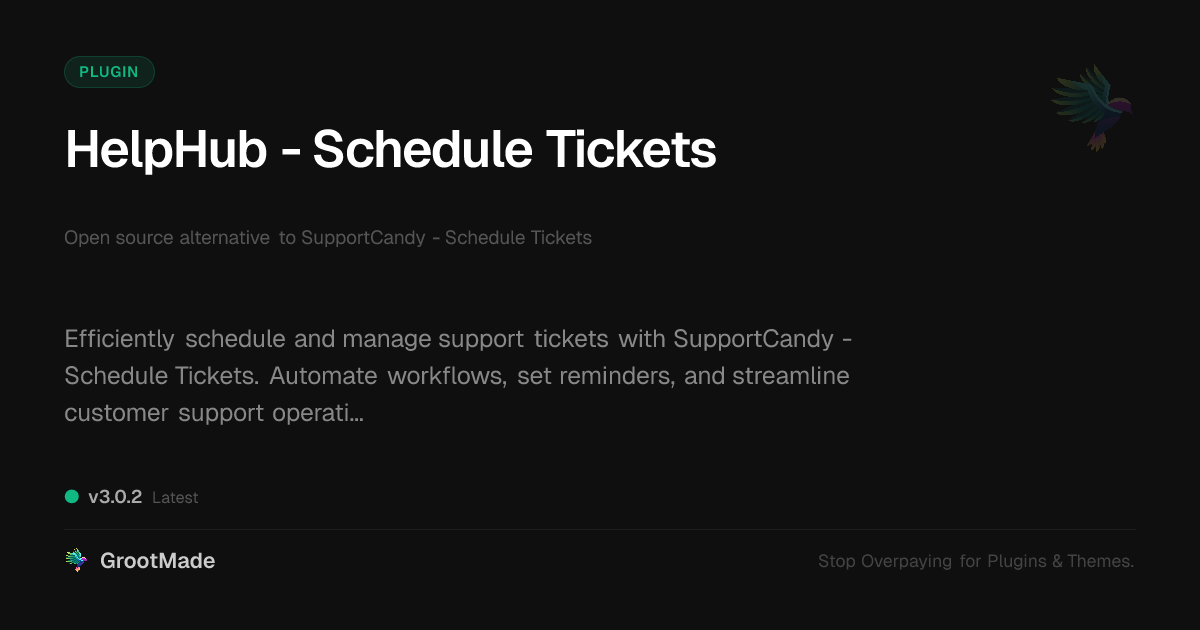 PLUGIN

HelpHub - Schedule Tickets

Open source alternative to SupportCandy - Schedule Tickets

Efficiently schedule and manage support tickets with SupportCandy - Schedule Tickets. Automate workflows, set reminders, and streamline customer support operati...

v3.0.2 Latest

GrootMade

Stop Overpaying for Plugins & Themes.